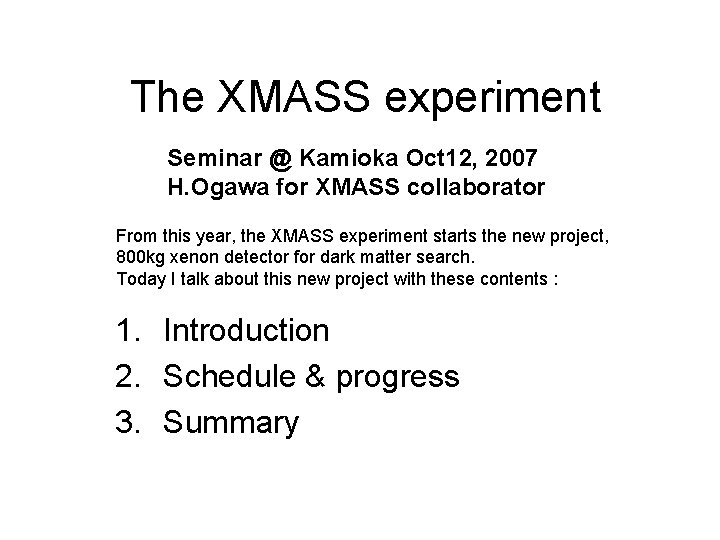 The XMASS experiment

Seminar @ Kamioka Oct12, 2007
H.Ogawa for XMASS collaborator

From this year, the XMASS experiment starts the new project, 800kg xenon detector for dark matter search.
Today I talk about this new project with these contents :

1. Introduction
2. Schedule & progress
3. Summary